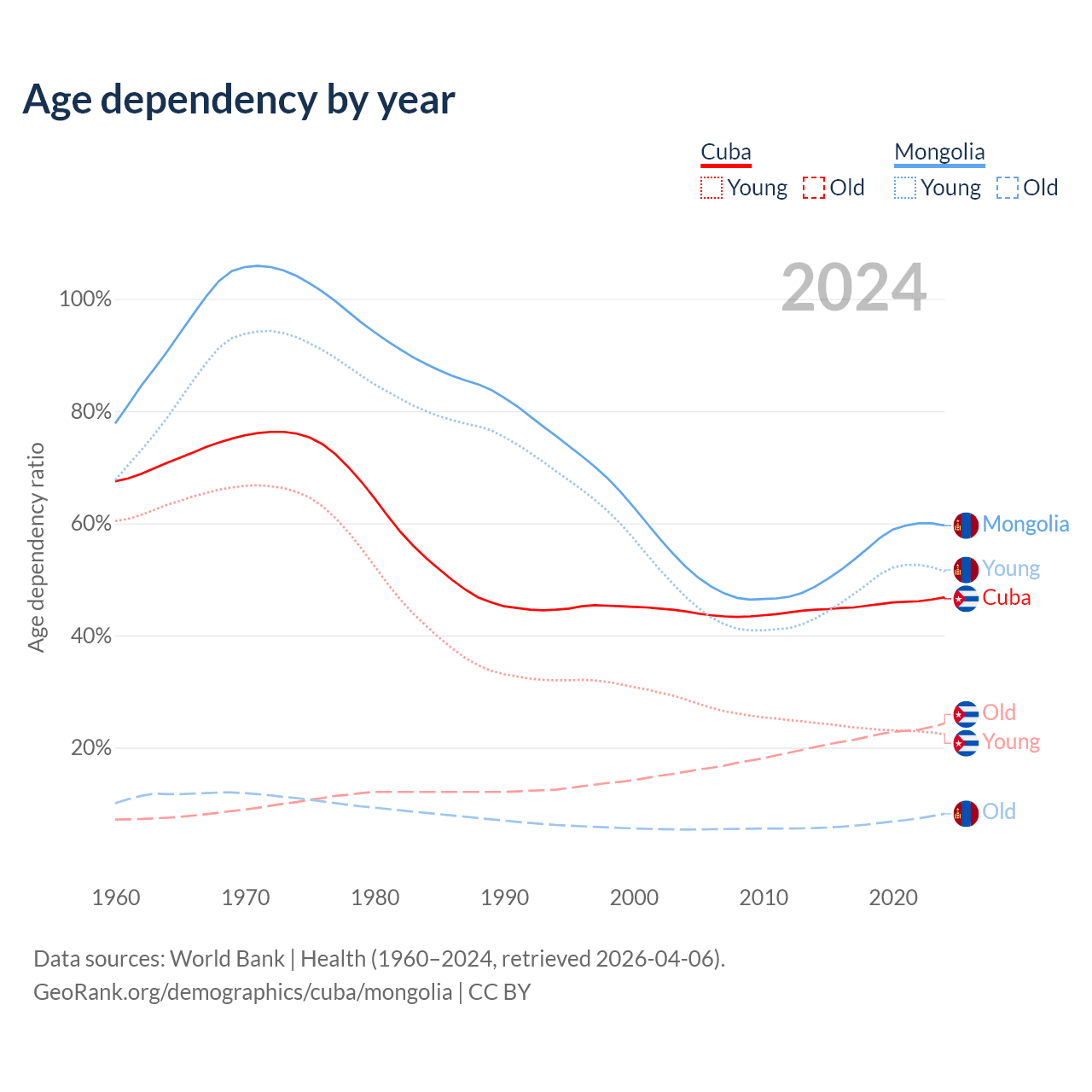 Age dependency by year

Cuba
Young Old

Mongolia
Young Old

2024

Age dependency ratio

100%
80%
60%
40%
20%

Mongolia
Young
Cuba
Old
Young
Old

1960 1970 1980 1990 2000 2010 2020

Data sources: World Bank | Health (1960–2024, retrieved 2026-04-06).
GeoRank.org/demographics/cuba/mongolia | CC BY